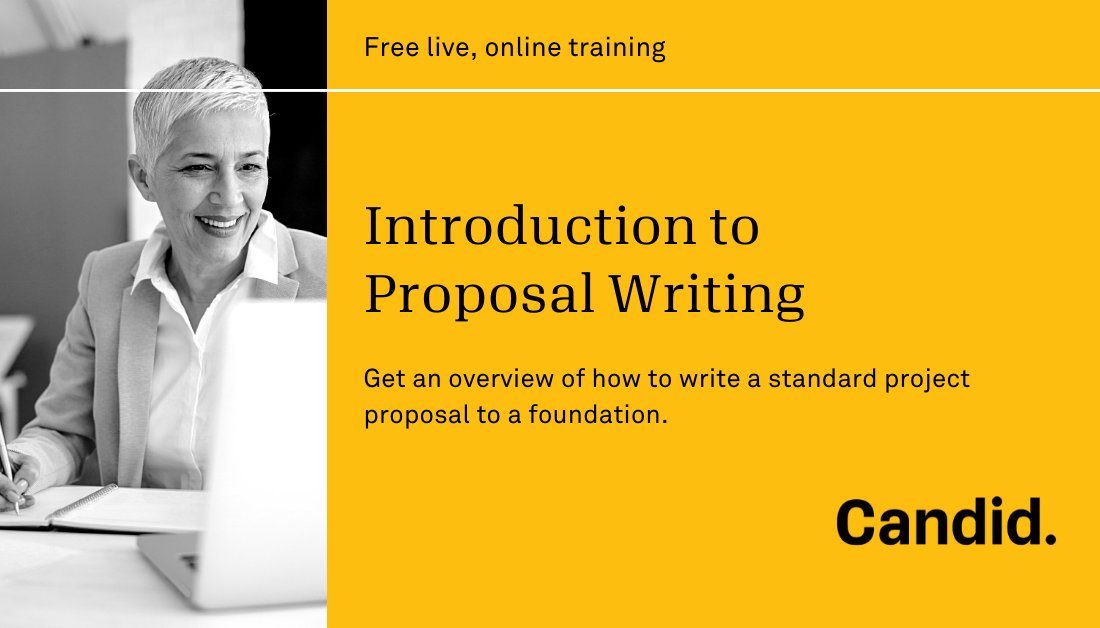 Free live, online training

Introduction to Proposal Writing

Get an overview of how to write a standard project proposal to a foundation.

Candid.